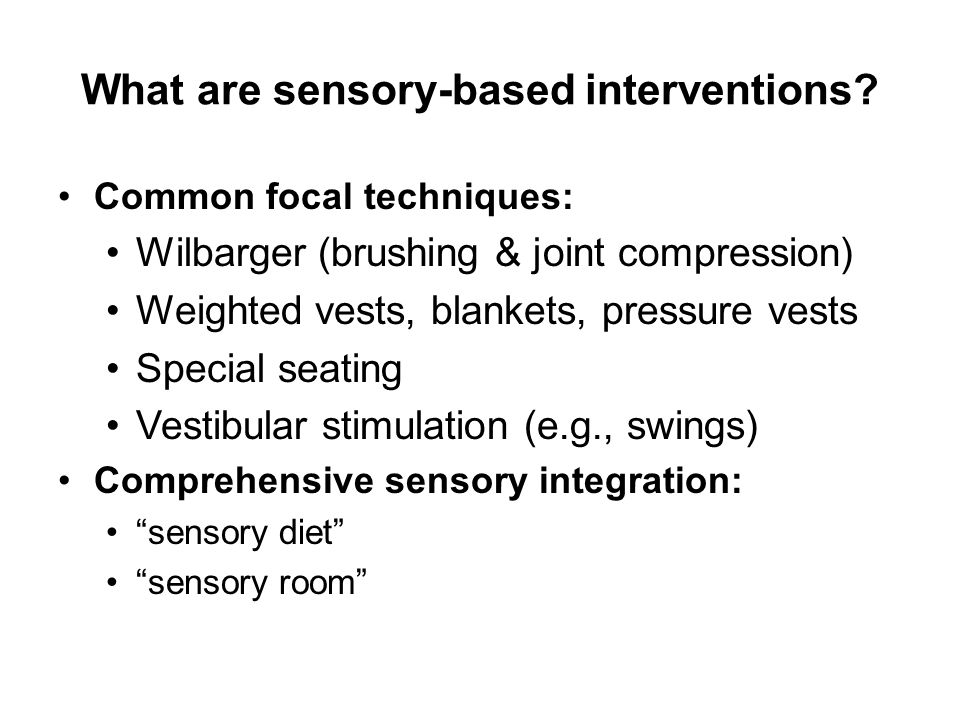 What are sensory-based interventions?

• Common focal techniques:
  • Wilbarger (brushing & joint compression)
  • Weighted vests, blankets, pressure vests
  • Special seating
  • Vestibular stimulation (e.g., swings)
• Comprehensive sensory integration:
  • “sensory diet”
  • “sensory room”